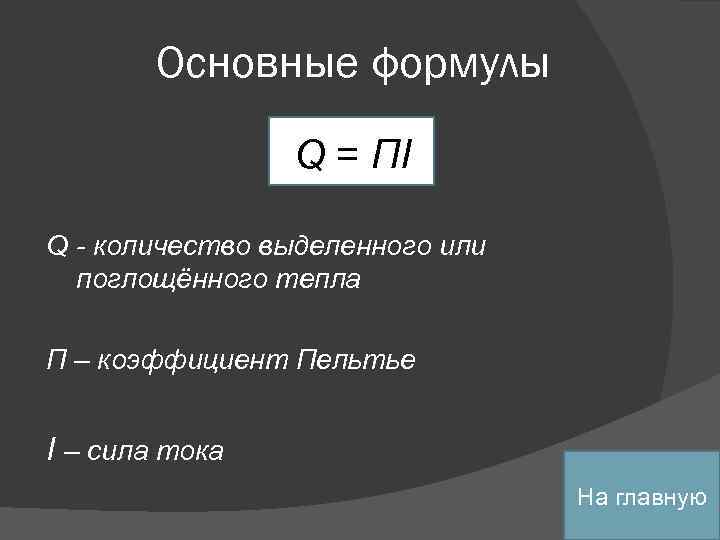 Основные формулы

$Q = ПI$

Q - количество выделенного или поглощённого тепла

П – коэффициент Пельтье

I – сила тока

На главную